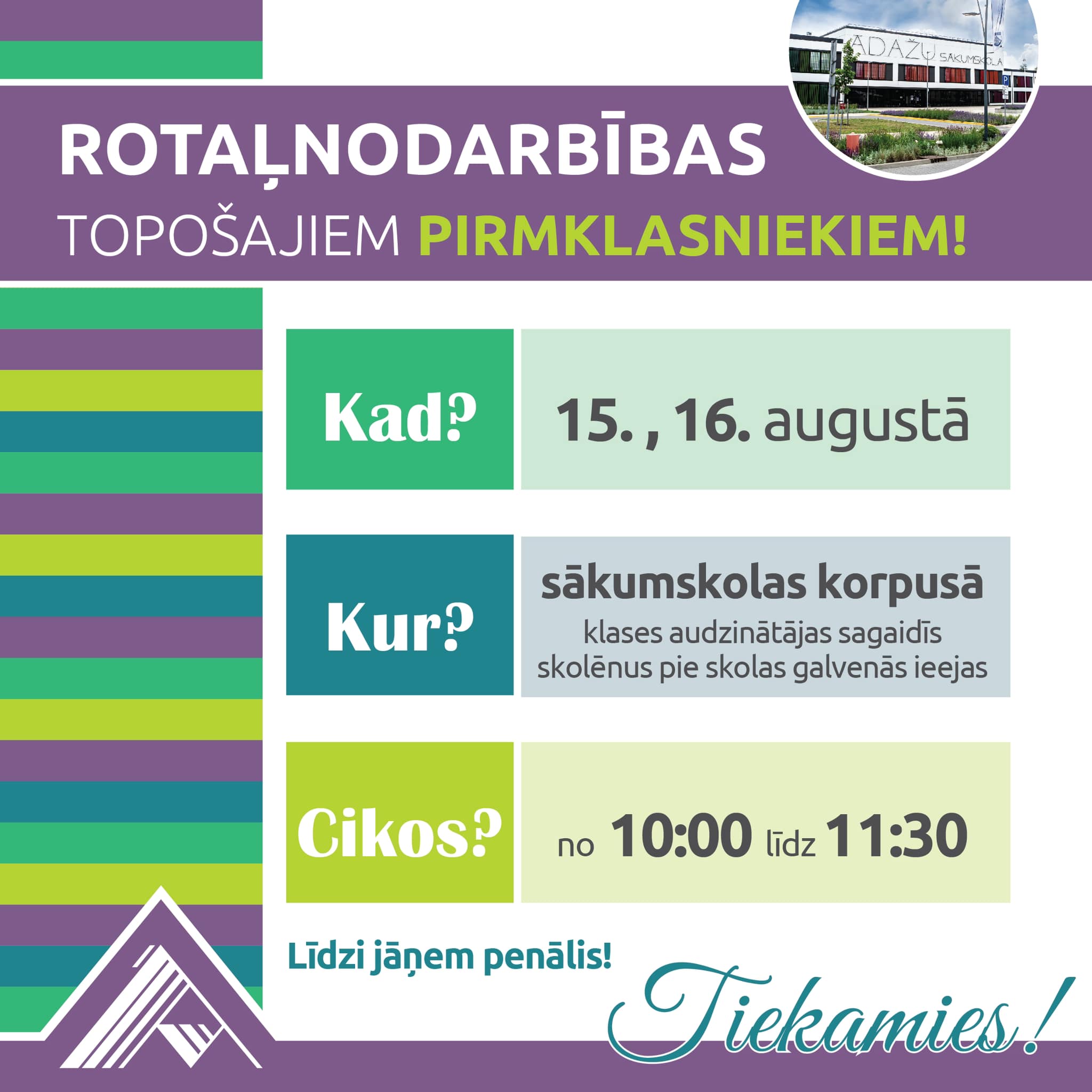 ĀDAŽU SĀKUMSKOLA

ROTAĻNODARBĪBAS TOPOŠAJIEM PIRMKLASNIEKIEM!

Kad? 15. , 16. augustā

Kur? sākumskolas korpusā
klases audzinātājas sagaidīs skolēnus pie skolas galvenās ieejas

Cikos? no 10:00 līdz 11:30

Līdzi jāņem penālis!

Tiekamies!